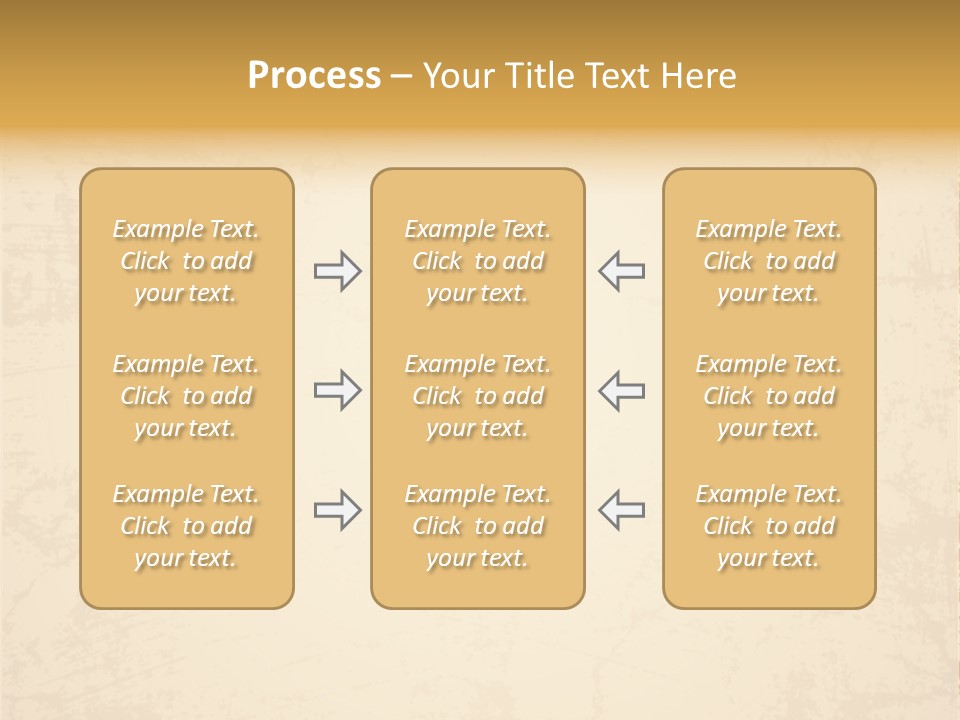 Process – Your Title Text Here

Example Text. Click to add your text.

Example Text. Click to add your text.

Example Text. Click to add your text.

Example Text. Click to add your text.

Example Text. Click to add your text.

Example Text. Click to add your text.

Example Text. Click to add your text.

Example Text. Click to add your text.

Example Text. Click to add your text.